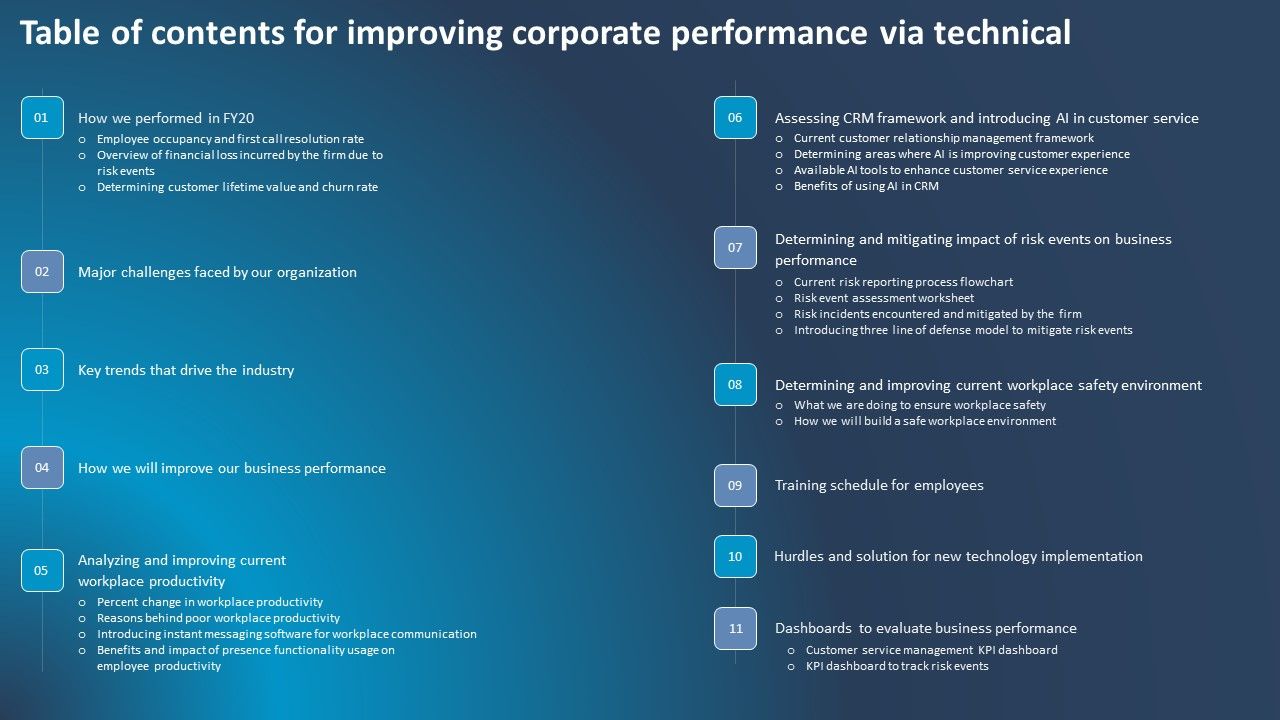 Table of contents for improving corporate performance via technical

01
How we performed in FY20
o Employee occupancy and first call resolution rate
o Overview of financial loss incurred by the firm due to risk events
o Determining customer lifetime value and churn rate

02
Major challenges faced by our organization

03
Key trends that drive the industry

04
How we will improve our business performance

05
Analyzing and improving current workplace productivity
o Percent change in workplace productivity
o Reasons behind poor workplace productivity
o Introducing instant messaging software for workplace communication
o Benefits and impact of presence functionality usage on employee productivity

06
Assessing CRM framework and introducing AI in customer service
o Current customer relationship management framework
o Determining areas where AI is improving customer experience
o Available AI tools to enhance customer service experience
o Benefits of using AI in CRM

07
Determining and mitigating impact of risk events on business performance
o Current risk reporting process flowchart
o Risk event assessment worksheet
o Risk incidents encountered and mitigated by the firm
o Introducing three line of defense model to mitigate risk events

08
Determining and improving current workplace safety environment
o What we are doing to ensure workplace safety
o How we will build a safe workplace environment

09
Training schedule for employees

10
Hurdles and solution for new technology implementation

11
Dashboards to evaluate business performance
o Customer service management KPI dashboard
o KPI dashboard to track risk events